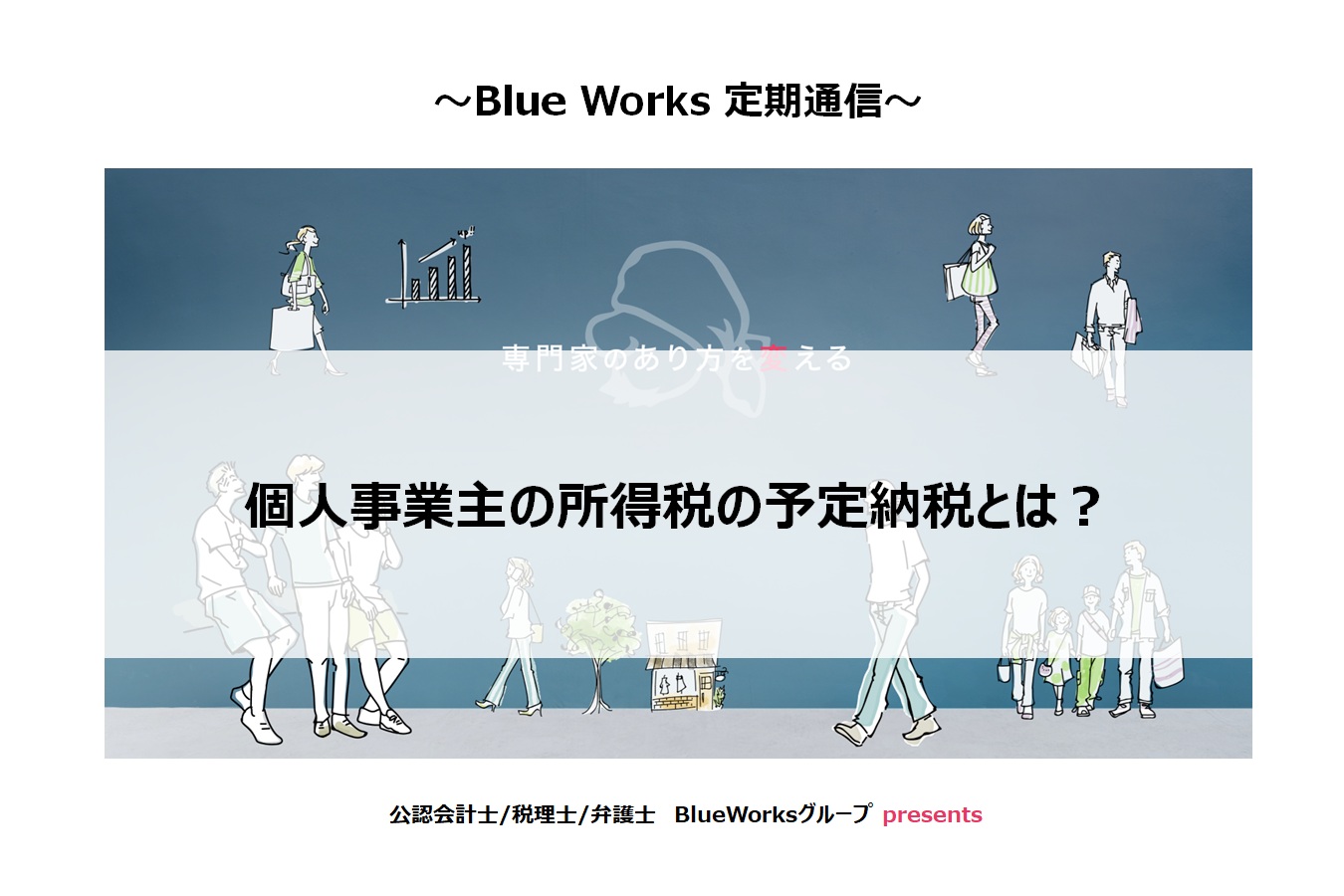 ～Blue Works 定期通信～

専門家のあり方を変える

個人事業主の所得税の予定納税とは？

公認会計士/税理士/弁護士　BlueWorksグループ presents